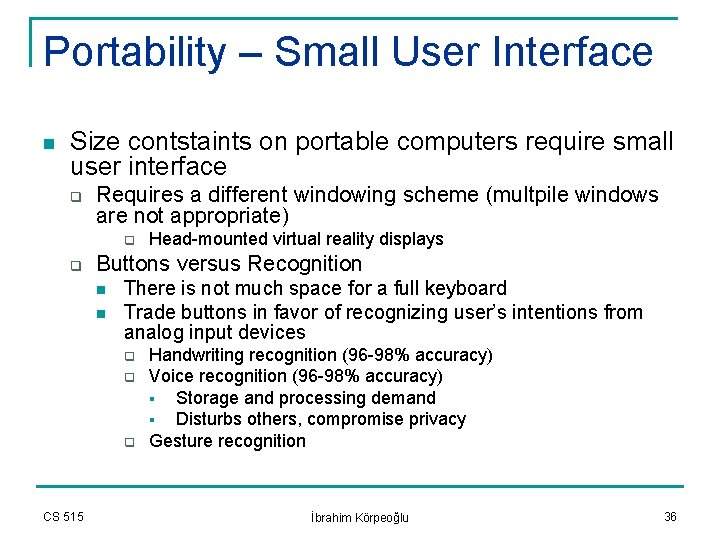 Portability – Small User Interface

- Size contstaints on portable computers require small user interface
  - Requires a different windowing scheme (multpile windows are not appropriate)
    - Head-mounted virtual reality displays
  - Buttons versus Recognition
    - There is not much space for a full keyboard
    - Trade buttons in favor of recognizing user's intentions from analog input devices
      - Handwriting recognition (96-98% accuracy)
      - Voice recognition (96-98% accuracy)
        - Storage and processing demand
        - Disturbs others, compromise privacy
      - Gesture recognition

CS 515

İbrahim Körpeoğlu

36